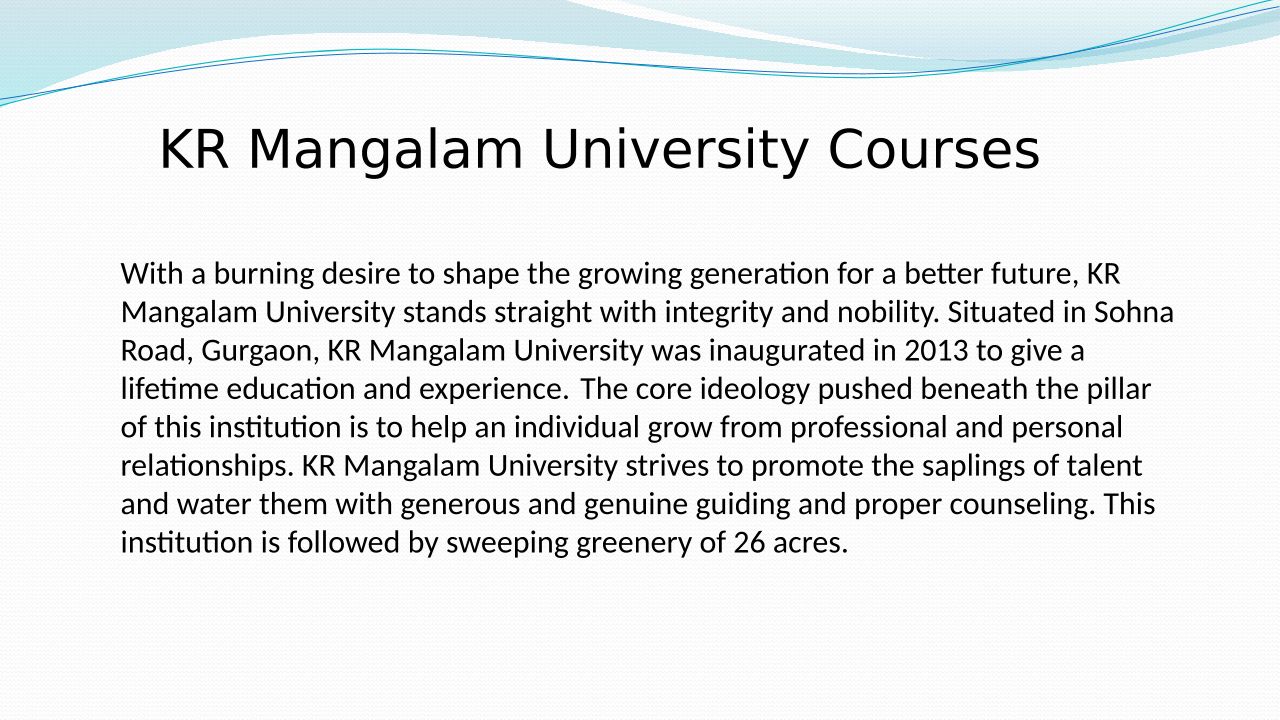 KR Mangalam University Courses

With a burning desire to shape the growing generation for a better future, KR Mangalam University stands straight with integrity and nobility. Situated in Sohna Road, Gurgaon, KR Mangalam University was inaugurated in 2013 to give a lifetime education and experience. The core ideology pushed beneath the pillar of this institution is to help an individual grow from professional and personal relationships. KR Mangalam University strives to promote the saplings of talent and water them with generous and genuine guiding and proper counseling. This institution is followed by sweeping greenery of 26 acres.